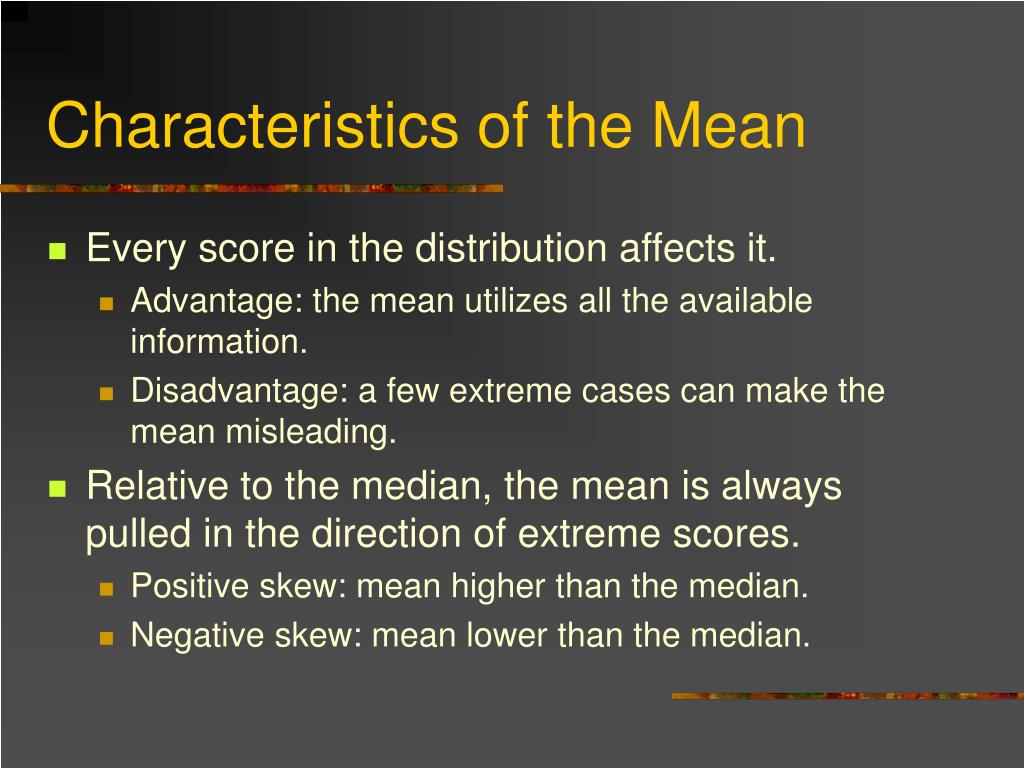 Characteristics of the Mean

Every score in the distribution affects it.

Advantage: the mean utilizes all the available information.

Disadvantage: a few extreme cases can make the mean misleading.

Relative to the median, the mean is always pulled in the direction of extreme scores.

Positive skew: mean higher than the median.

Negative skew: mean lower than the median.